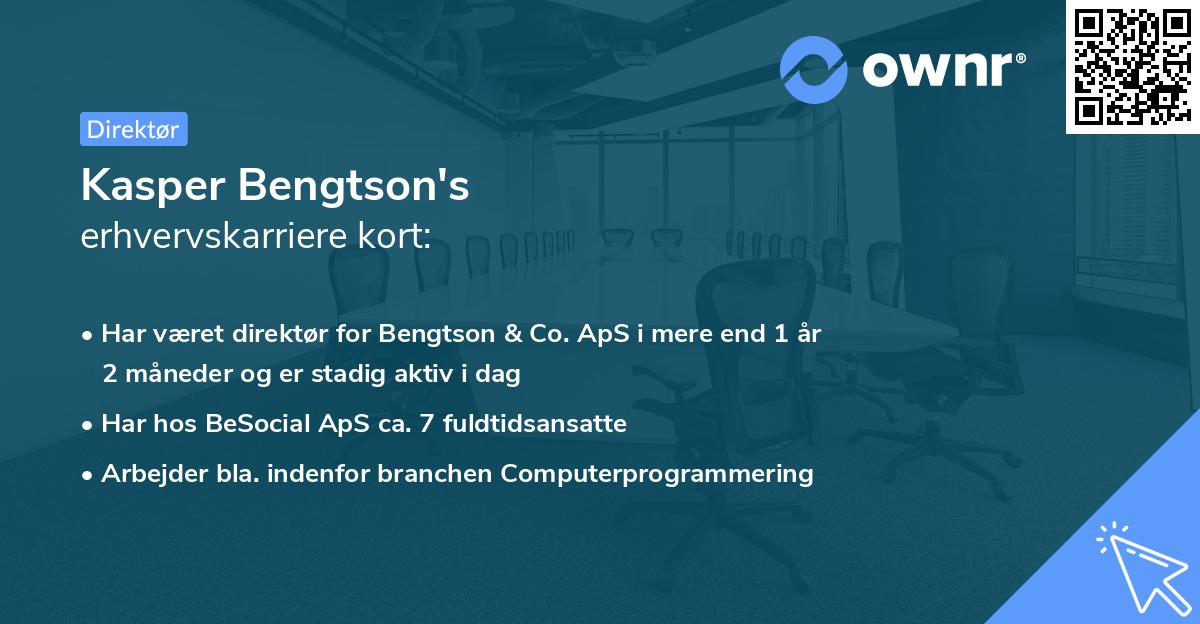 ownr®

Direktør

Kasper Bengtson's
erhvervskarriere kort:

• Har været direktør for Bengtson & Co. ApS i mere end 1 år 2 måneder og er stadig aktiv i dag
• Har hos BeSocial ApS ca. 7 fuldtidsansatte
• Arbejder bla. indenfor branchen Computerprogrammering